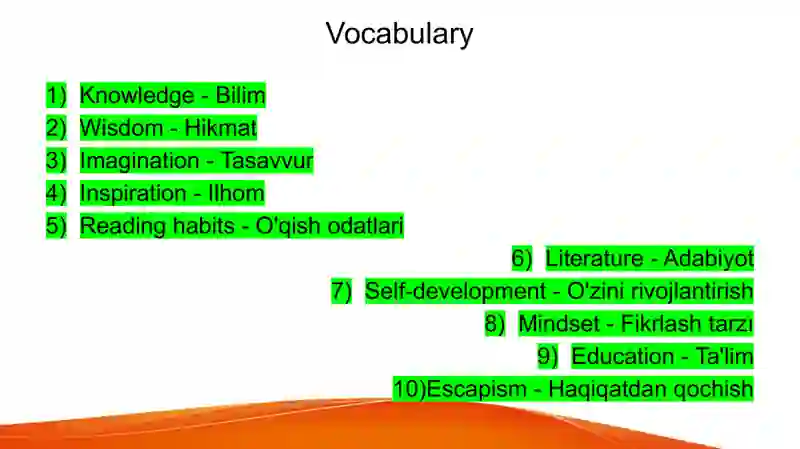 Vocabulary

1) Knowledge - Bilim
2) Wisdom - Hikmat
3) Imagination - Tasavvur
4) Inspiration - Ilhom
5) Reading habits - O'qish odatlari
6) Literature - Adabiyot
7) Self-development - O'zini rivojlantirish
8) Mindset - Fikrlash tarzı
9) Education - Ta'lim
10)Escapism - Haqiqatdan qochish